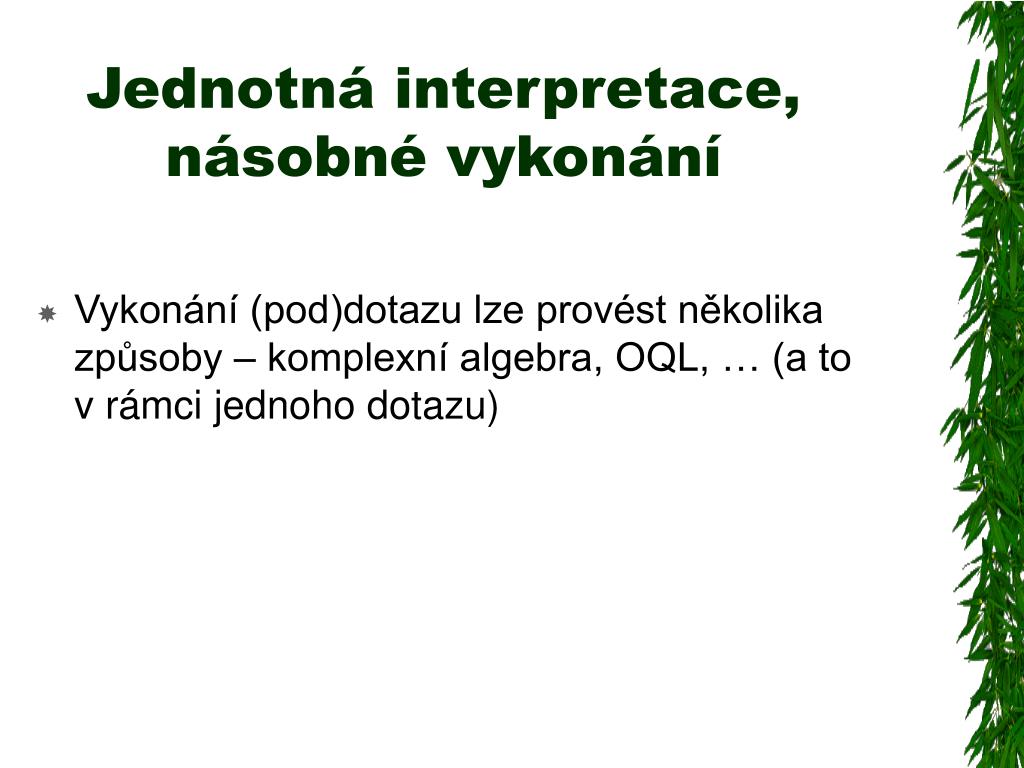 Jednotná interpretace, násobné vykonání

Vykonání (pod)dotazu lze provést několika způsoby – komplexní algebra, OQL, … (a to v rámci jednoho dotazu)